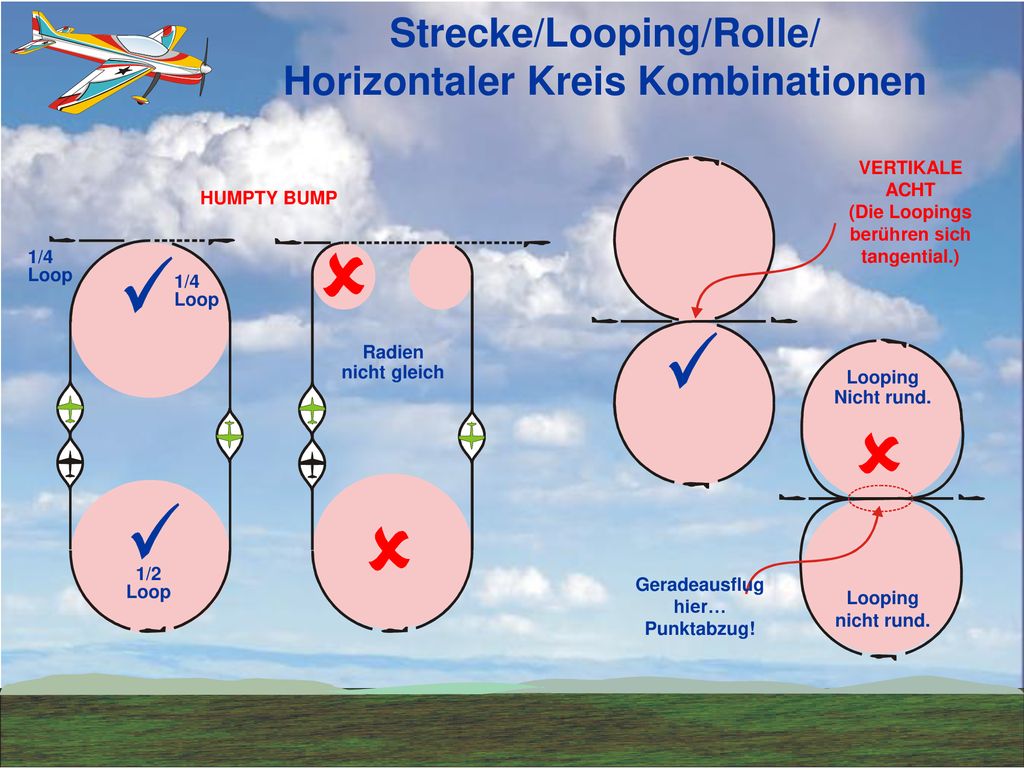 Strecke/Looping/Rolle/
Horizontaler Kreis Kombinationen

HUMPTY BUMP

1/4
Loop

1/4
Loop

1/2
Loop

Radien
nicht gleich

VERTIKALE
ACHT
(Die Loopings
berühren sich
tangential.)

Looping
Nicht rund.

Geradeausflug
hier…
Punktabzug!

Looping
nicht rund.